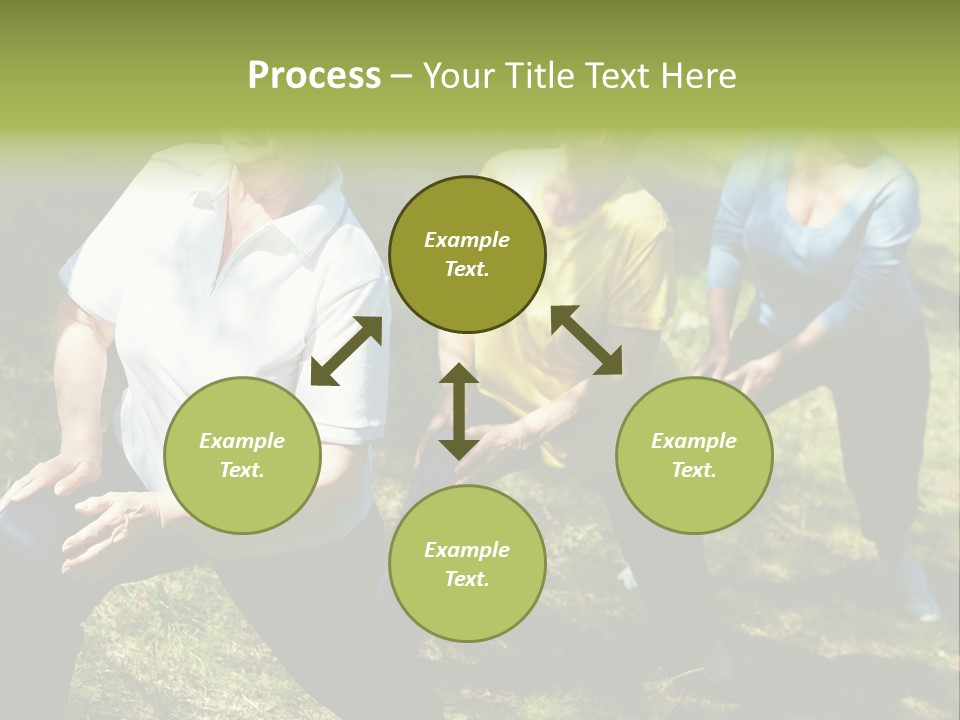 Process – Your Title Text Here

Example Text.

Example Text.

Example Text.

Example Text.